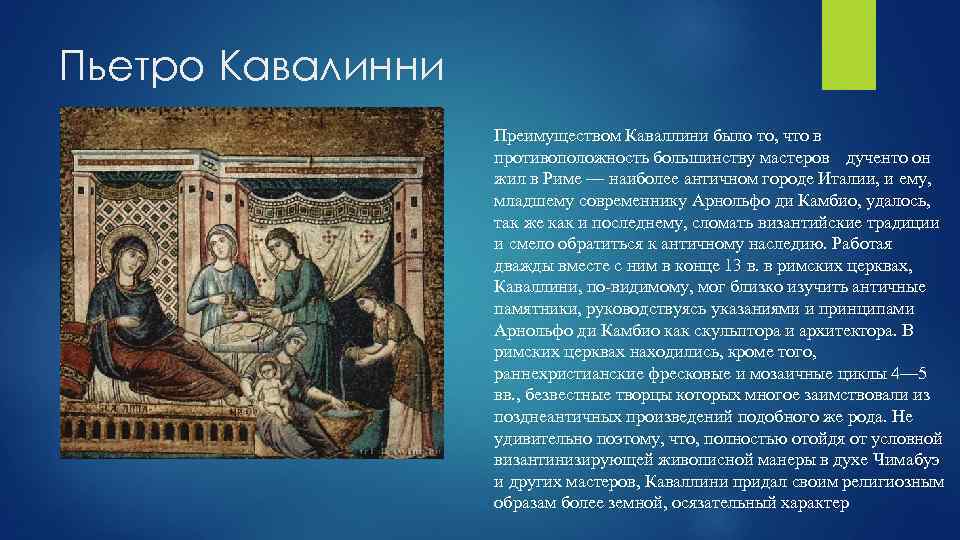 Пьетро Кавалинни

Преимуществом Каваллини было то, что в противоположность большинству мастеров дученто он жил в Риме — наиболее античном городе Италии, и ему, младшему современнику Арнольфо ди Камбио, удалось, так же как и последнему, сломать византийские традиции и смело обратиться к античному наследию. Работая дважды вместе с ним в конце 13 в. в римских церквах, Каваллини, по-видимому, мог близко изучить античные памятники, руководствуясь указаниями и принципами Арнольфо ди Камбио как скульптора и архитектора. В римских церквах находились, кроме того, раннехристианские фресковые и мозаичные циклы 4—5 вв., безвестные творцы которых многое заимствовали из позднеантичных произведений подобного же рода. Не удивительно поэтому, что, полностью отойдя от условной византинизирующей живописной манеры в духе Чимабуэ и других мастеров, Каваллини придал своим религиозным образам более земной, осязательный характер